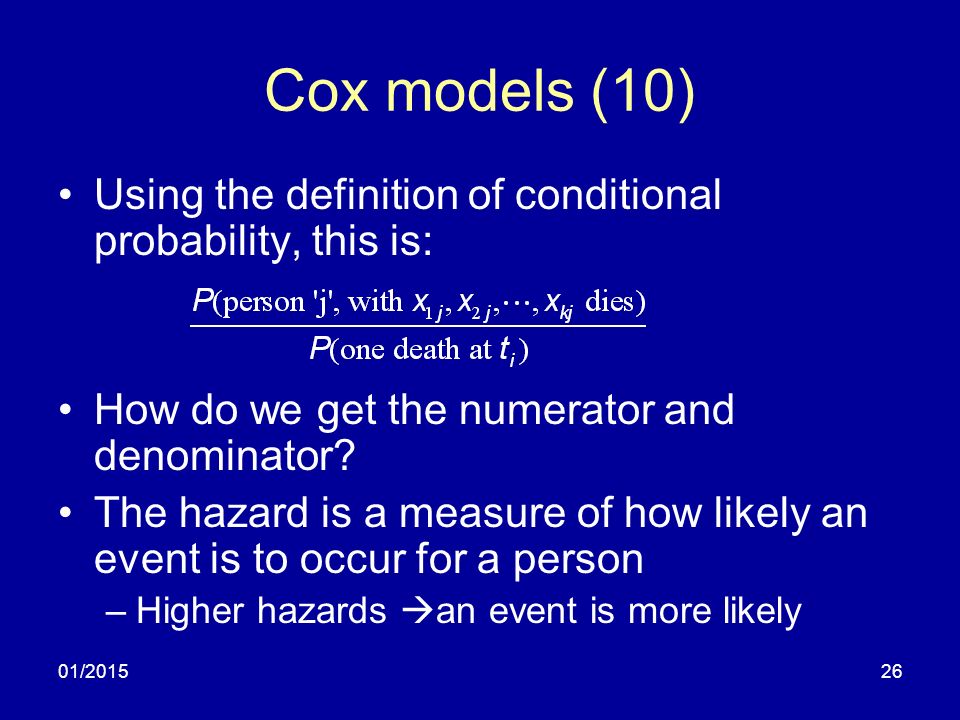 Cox models (10)

• Using the definition of conditional probability, this is:

$\frac{P(\text{person 'j', with } x_{1j}, x_{2j}, \cdots, x_{kj} \text{ dies})}{P(\text{one death at } t_i)}$

• How do we get the numerator and denominator?

• The hazard is a measure of how likely an event is to occur for a person

– Higher hazards →an event is more likely

01/2015

26